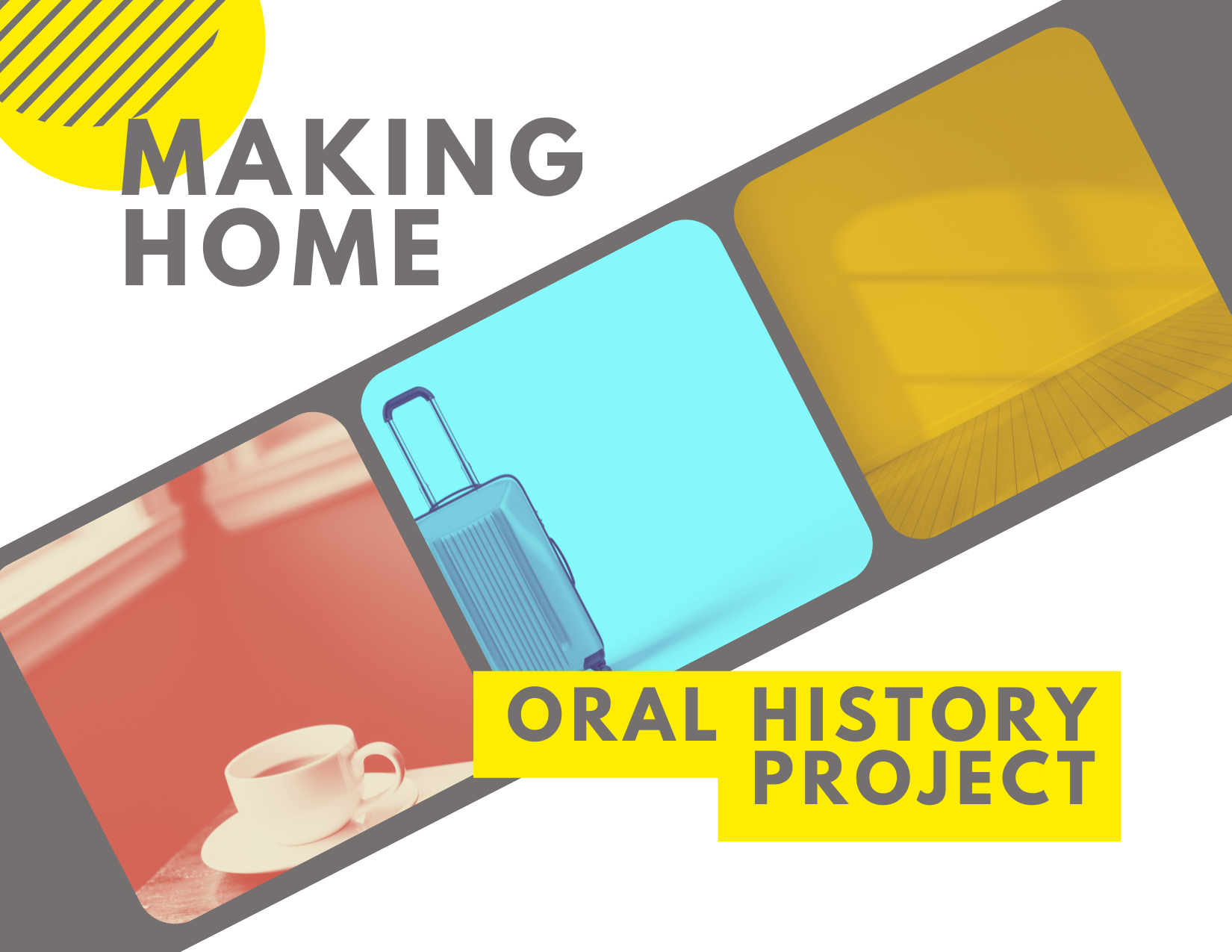 MAKING HOME

ORAL HISTORY PROJECT